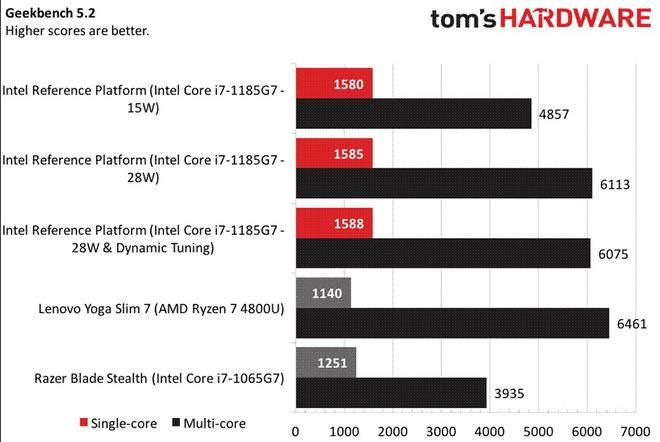 Geekbench 5.2
Higher scores are better.

tom's HARDWARE

Intel Reference Platform (Intel Core i7-1185G7 - 15W)
1580
4857

Intel Reference Platform (Intel Core i7-1185G7 - 28W)
1585
6113

Intel Reference Platform (Intel Core i7-1185G7 - 28W & Dynamic Tuning)
1588
6075

Lenovo Yoga Slim 7 (AMD Ryzen 7 4800U)
1140
6461

Razer Blade Stealth (Intel Core i7-1065G7)
1251
3935

Single-core
Multi-core

0 1000 2000 3000 4000 5000 6000 7000